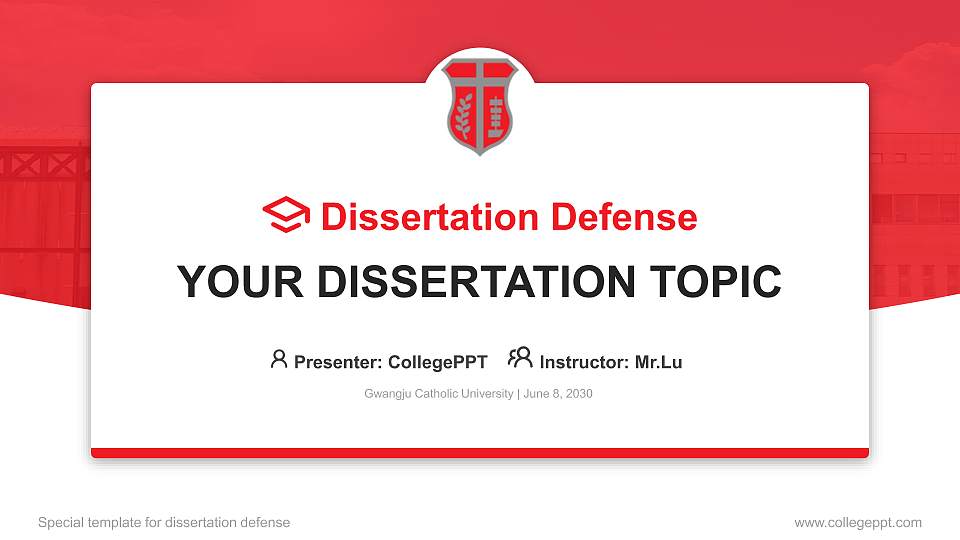 Dissertation Defense

YOUR DISSERTATION TOPIC

Presenter: CollegePPT Instructor: Mr.Lu

Gwangju Catholic University | June 8, 2030

Special template for dissertation defense

www.collegeppt.com